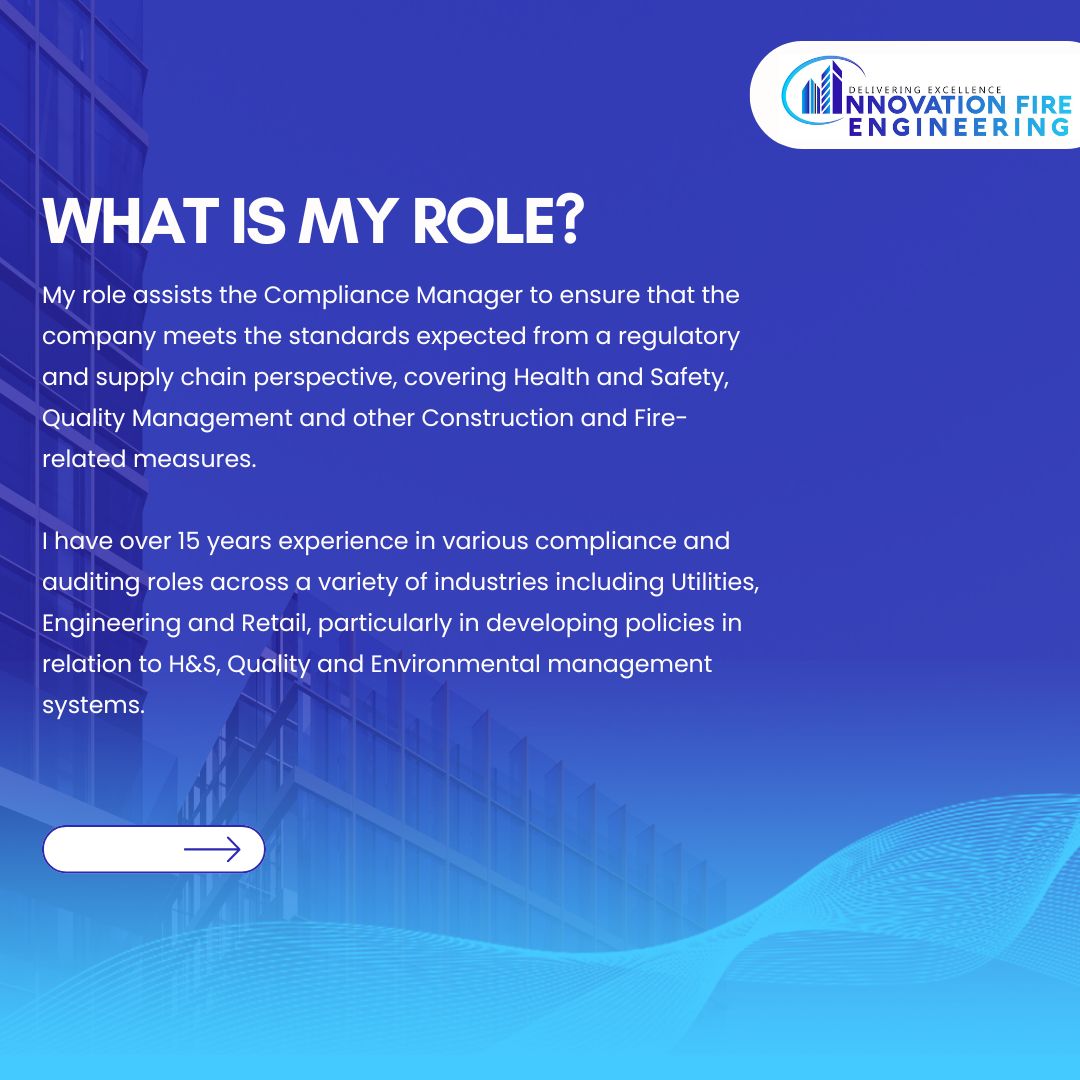 DELIVERING EXCELLENCE
INNOVATION FIRE
ENGINEERING

WHAT IS MY ROLE?

My role assists the Compliance Manager to ensure that the company meets the standards expected from a regulatory and supply chain perspective, covering Health and Safety, Quality Management and other Construction and Fire-related measures.

I have over 15 years experience in various compliance and auditing roles across a variety of industries including Utilities, Engineering and Retail, particularly in developing policies in relation to H&S, Quality and Environmental management systems.